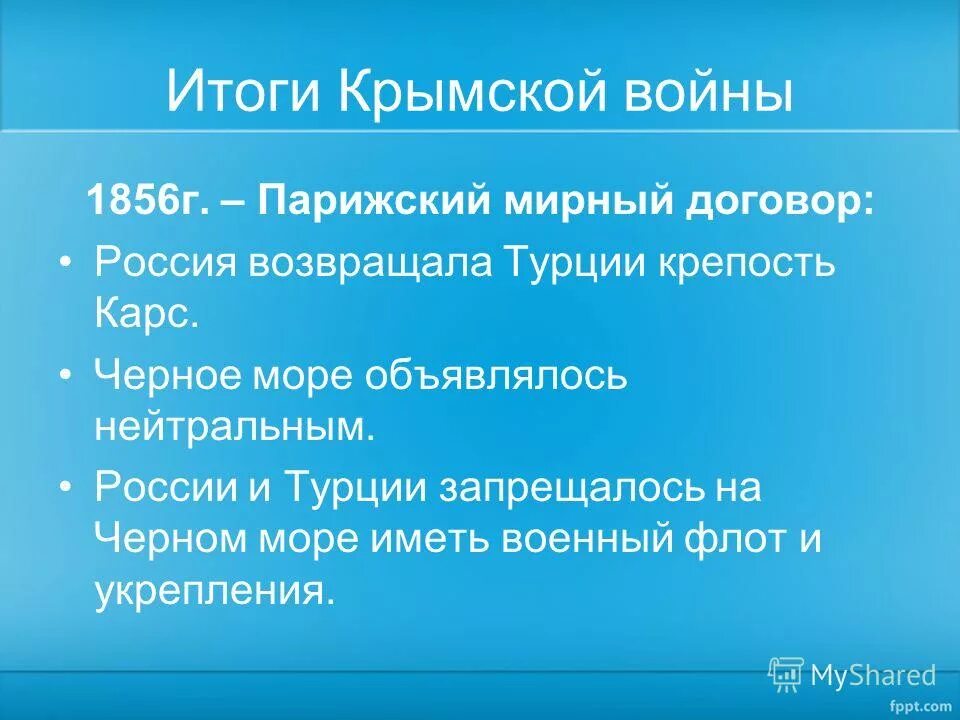 Итоги Крымской войны

1856г. – Парижский мирный договор:

• Россия возвращала Турции крепость Карс.

• Черное море объявлялось нейтральным.

• России и Турции запрещалось на Черном море иметь военный флот и укрепления.

MyShared

fppt.com